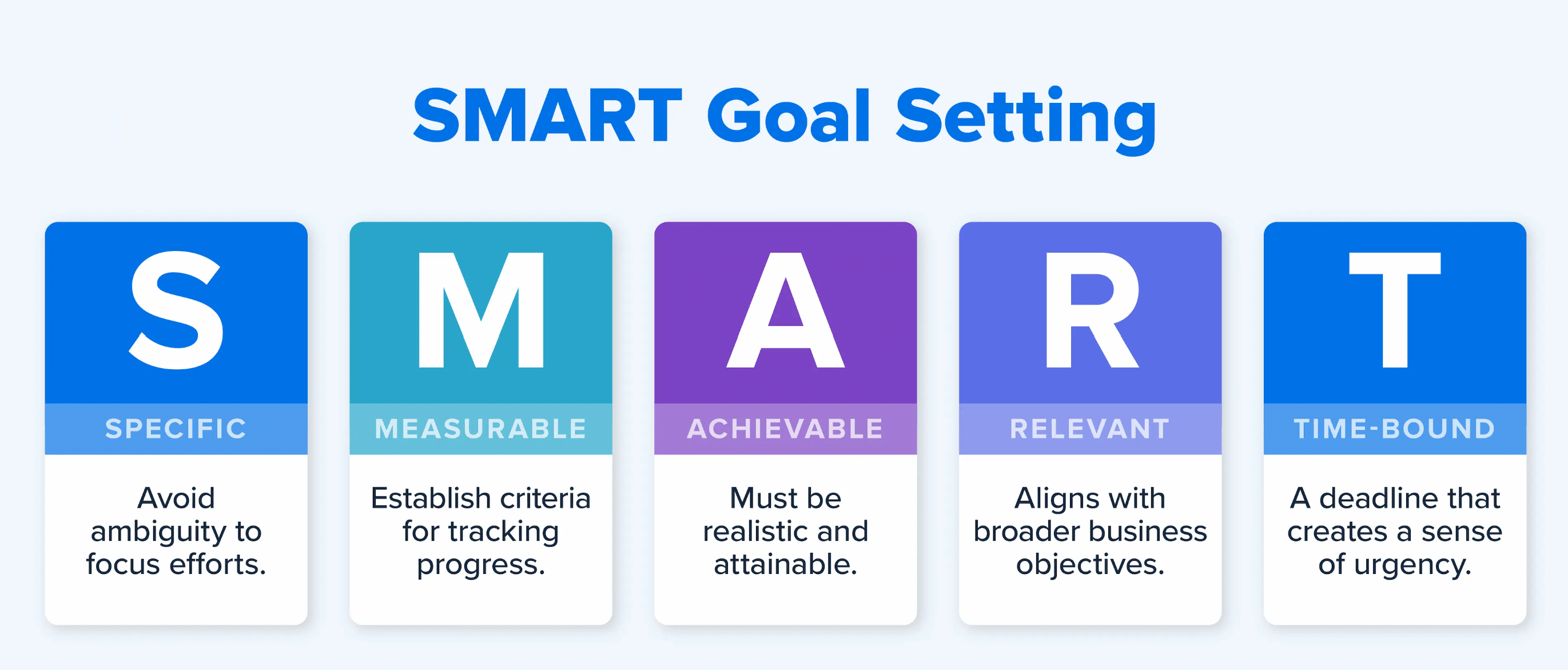 SMART Goal Setting

S
SPECIFIC
Avoid ambiguity to focus efforts.

M
MEASURABLE
Establish criteria for tracking progress.

A
ACHIEVABLE
Must be realistic and attainable.

R
RELEVANT
Aligns with broader business objectives.

T
TIME-BOUND
A deadline that creates a sense of urgency.